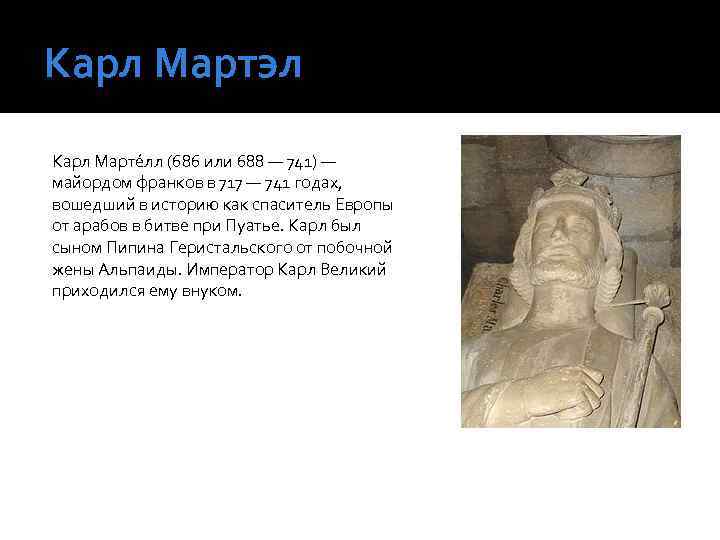 Карл Мартэл

Карл Марте́лл (686 или 688 — 741) — майордом франков в 717 — 741 годах, вошедший в историю как спаситель Европы от арабов в битве при Пуатье. Карл был сыном Пипина Геристальского от побочной жены Альпаиды. Император Карл Великий приходился ему внуком.